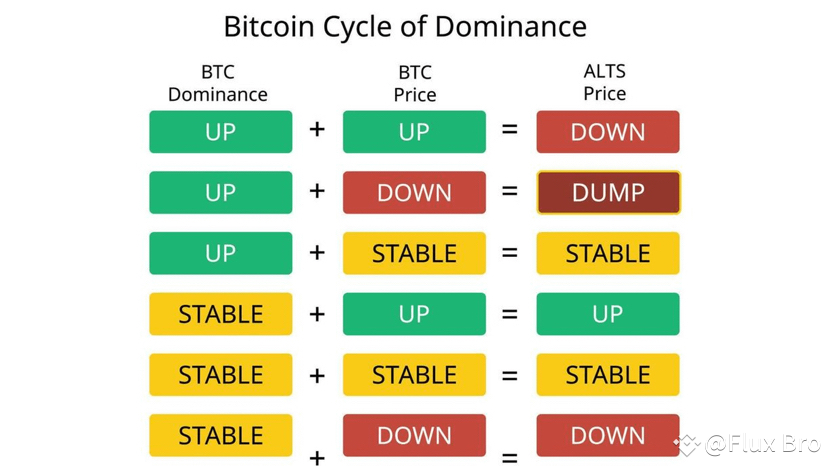 Bitcoin Cycle of Dominance

| BTC Dominance | | BTC Price | | ALTS Price |
|---|---|---|---|---|
| UP | + | UP | = | DOWN |
| UP | + | DOWN | = | DUMP |
| UP | + | STABLE | = | STABLE |
| STABLE | + | UP | = | UP |
| STABLE | + | STABLE | = | STABLE |
| STABLE | + | DOWN | = | DOWN |

@Flux Bro